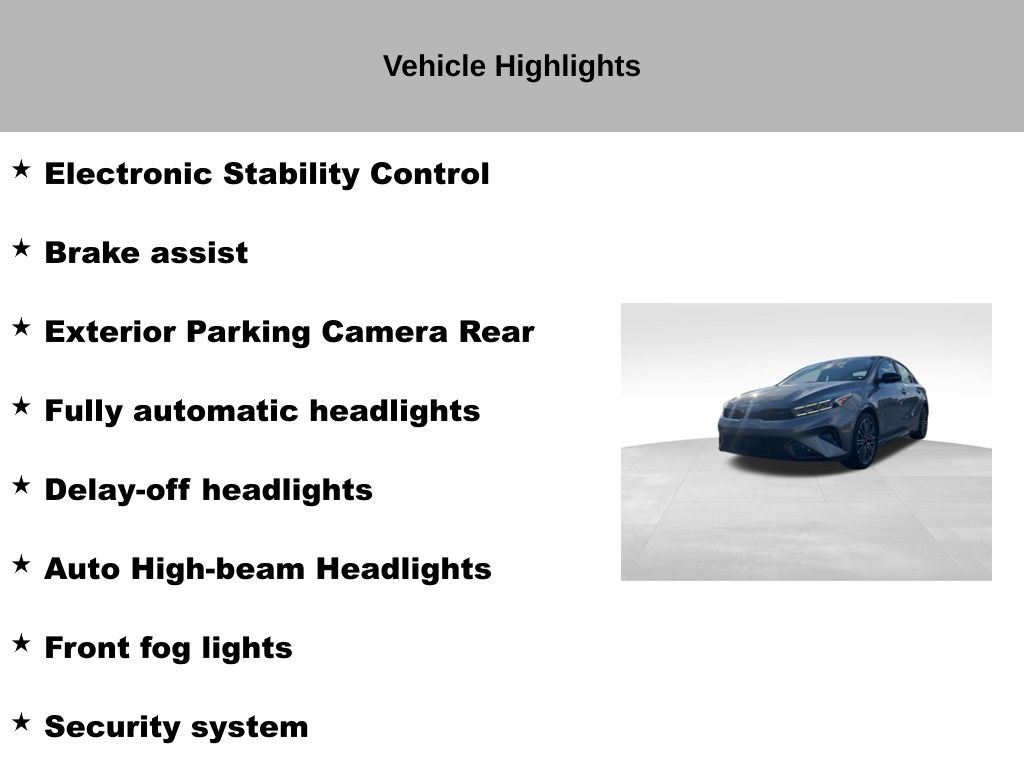 Vehicle Highlights

★ Electronic Stability Control

★ Brake assist

★ Exterior Parking Camera Rear

★ Fully automatic headlights

★ Delay-off headlights

★ Auto High-beam Headlights

★ Front fog lights

★ Security system